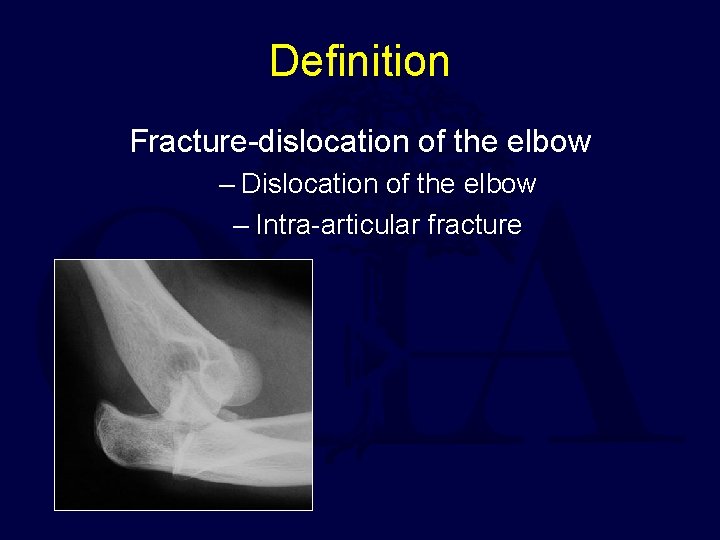 Definition

Fracture-dislocation of the elbow

– Dislocation of the elbow

– Intra-articular fracture